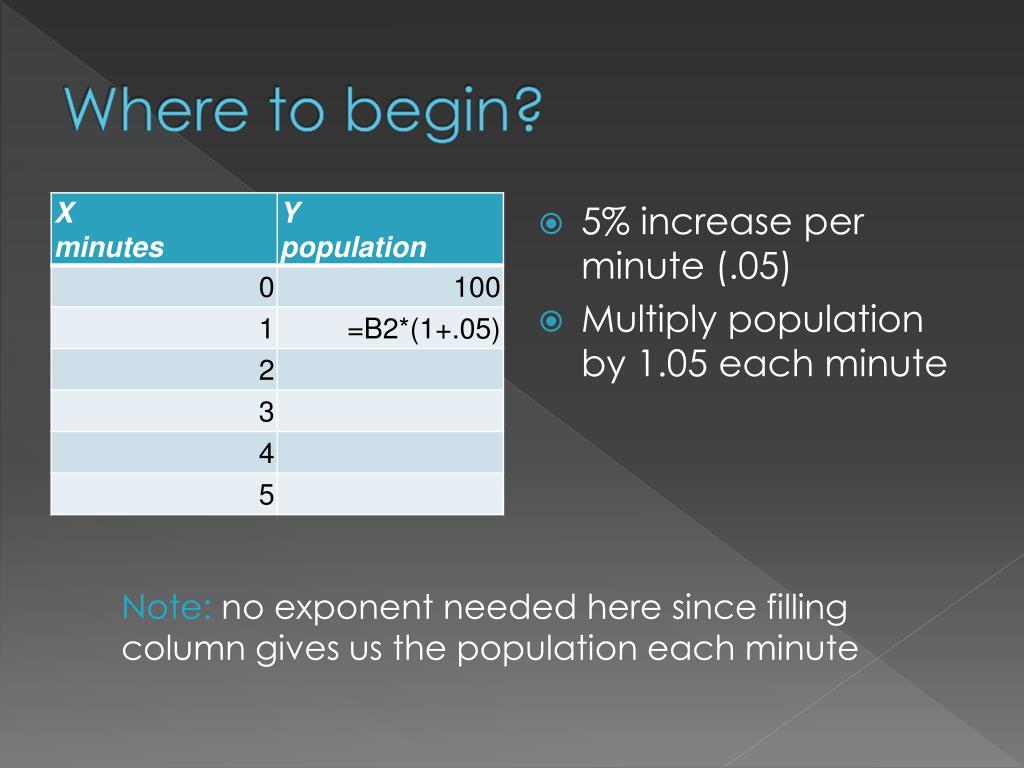 Where to begin?

| X minutes | Y population |
|---|---|
| 0 | 100 |
| 1 | =B2*(1+.05) |
| 2 | |
| 3 | |
| 4 | |
| 5 | |

5% increase per minute (.05)

Multiply population by 1.05 each minute

Note: no exponent needed here since filling column gives us the population each minute